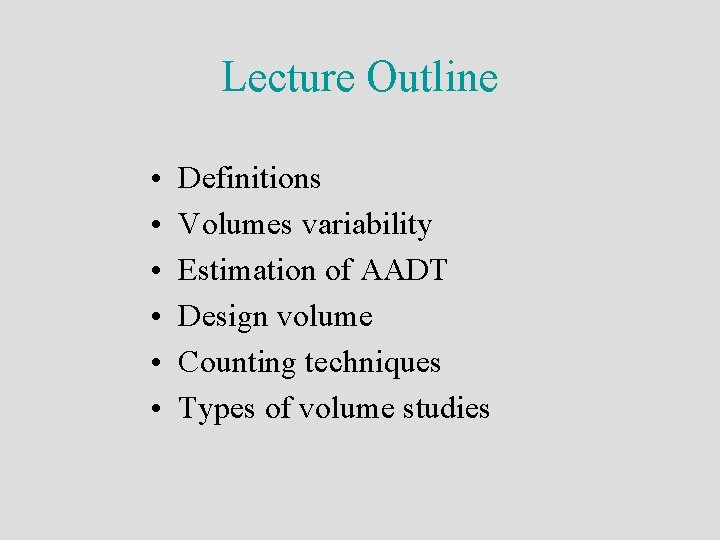 Lecture Outline

• Definitions
• Volumes variability
• Estimation of AADT
• Design volume
• Counting techniques
• Types of volume studies